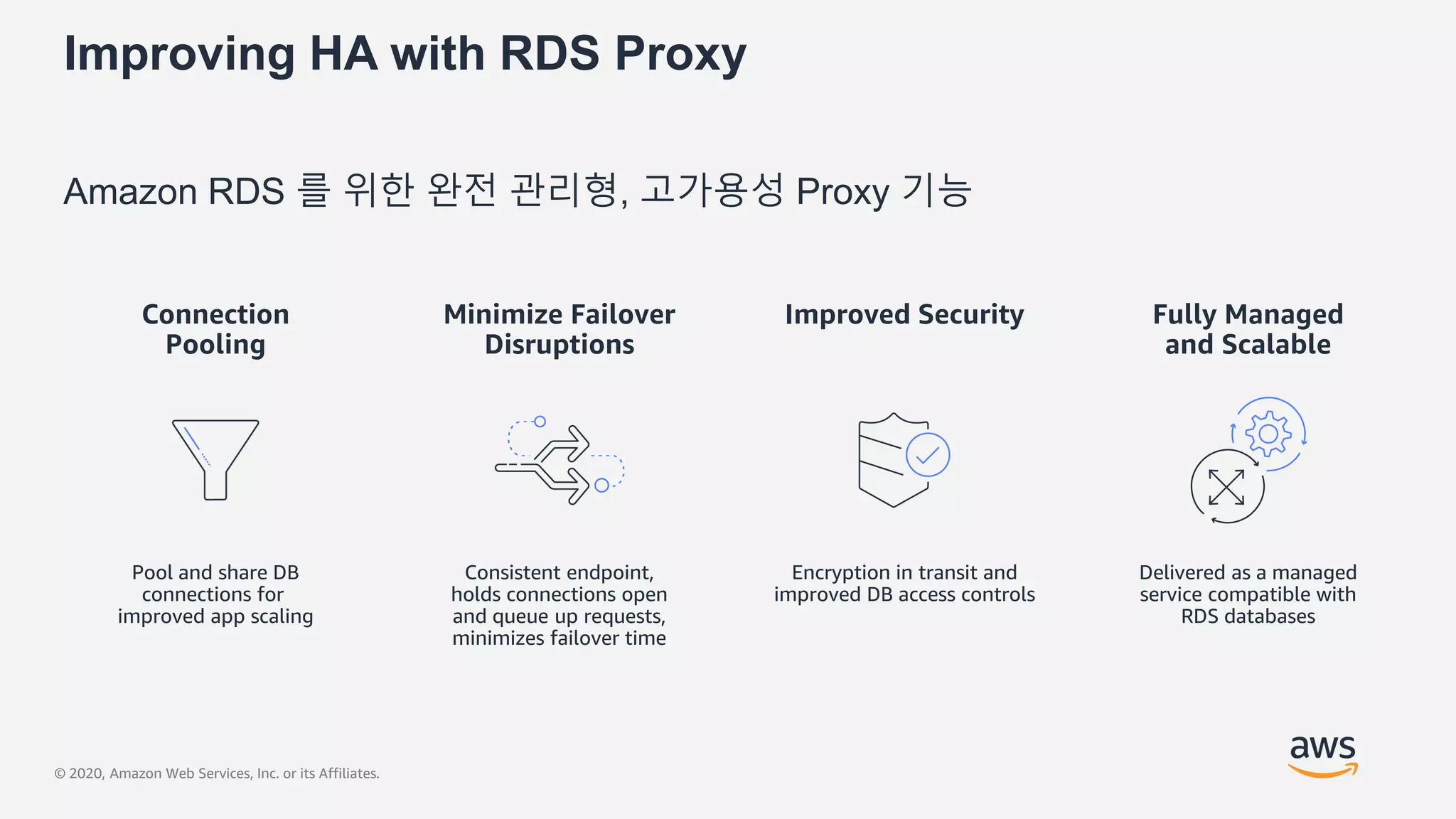 Improving HA with RDS Proxy

Amazon RDS 를 위한 완전 관리형, 고가용성 Proxy 기능

Connection Pooling

Pool and share DB connections for improved app scaling

Minimize Failover Disruptions

Consistent endpoint, holds connections open and queue up requests, minimizes failover time

Improved Security

Encryption in transit and improved DB access controls

Fully Managed and Scalable

Delivered as a managed service compatible with RDS databases

© 2020, Amazon Web Services, Inc. or its Affiliates.

aws